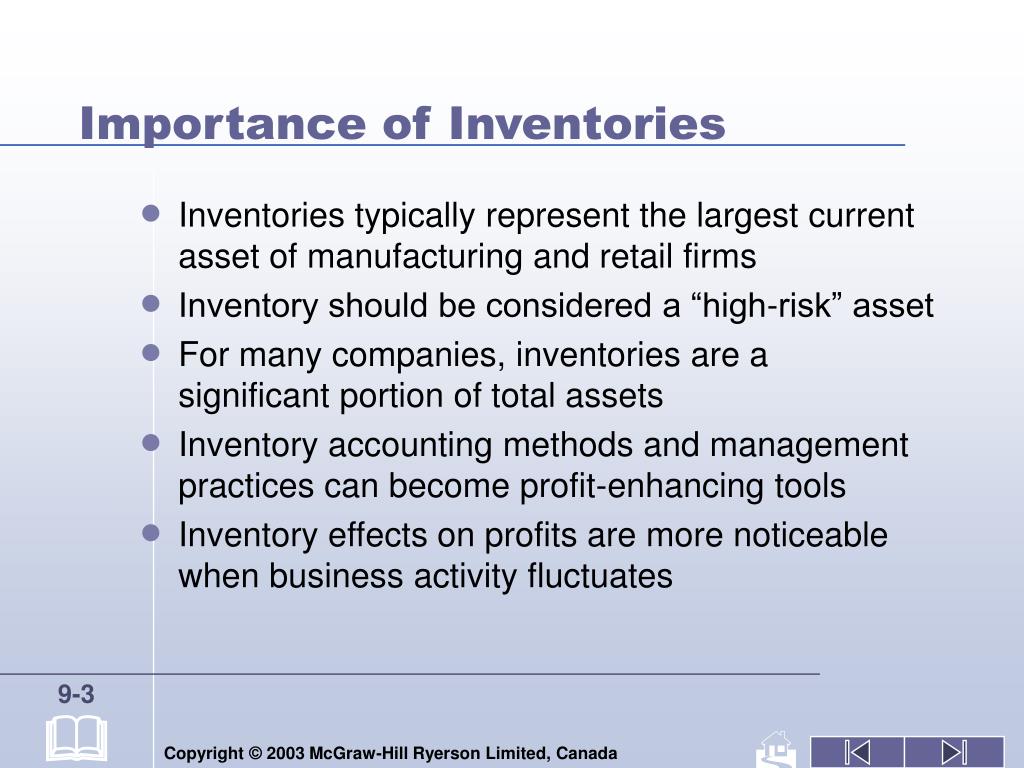 Importance of Inventories

- Inventories typically represent the largest current asset of manufacturing and retail firms
- Inventory should be considered a “high-risk” asset
- For many companies, inventories are a significant portion of total assets
- Inventory accounting methods and management practices can become profit-enhancing tools
- Inventory effects on profits are more noticeable when business activity fluctuates

9-3

Copyright © 2003 McGraw-Hill Ryerson Limited, Canada